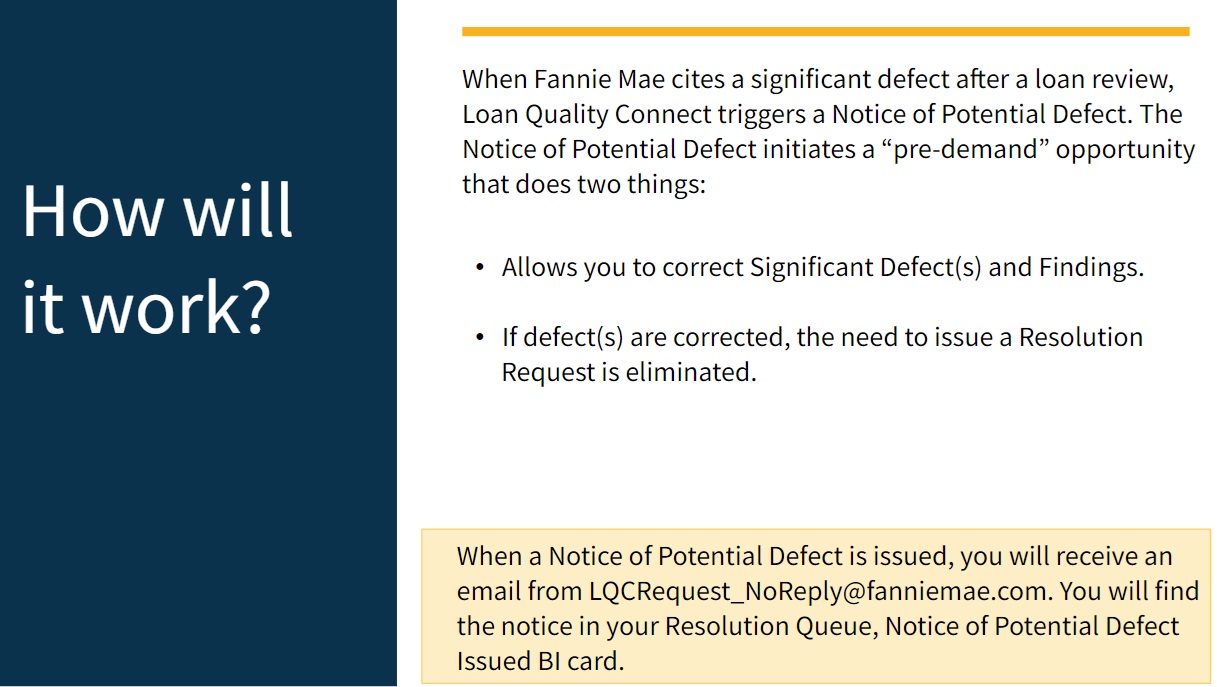 How will it work?

When Fannie Mae cites a significant defect after a loan review, Loan Quality Connect triggers a Notice of Potential Defect. The Notice of Potential Defect initiates a “pre-demand” opportunity that does two things:

• Allows you to correct Significant Defect(s) and Findings.

• If defect(s) are corrected, the need to issue a Resolution Request is eliminated.

When a Notice of Potential Defect is issued, you will receive an email from LQCRequest_NoReply@fanniemae.com. You will find the notice in your Resolution Queue, Notice of Potential Defect Issued BI card.